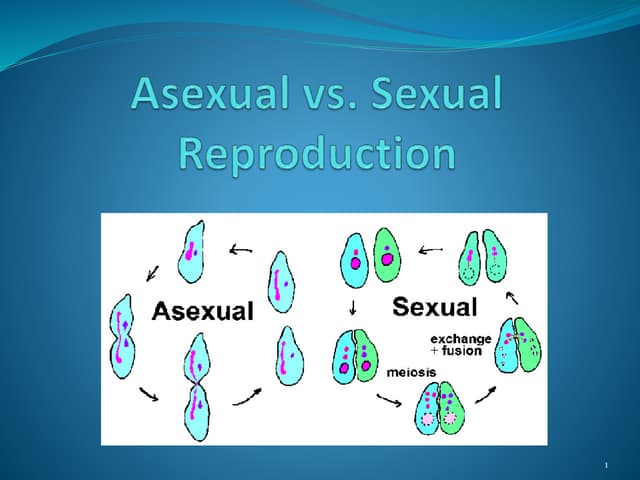 Asexual vs. Sexual Reproduction

Asexual

Sexual

exchange + fusion

meiosis

1